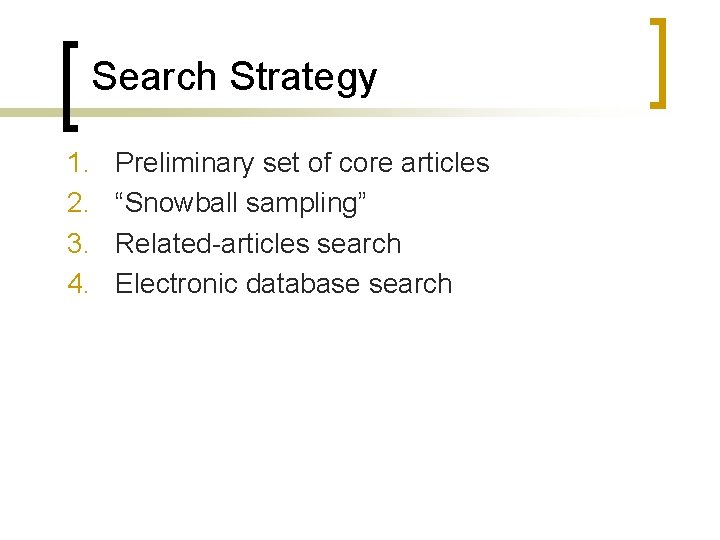 Search Strategy

1. Preliminary set of core articles
2. “Snowball sampling”
3. Related-articles search
4. Electronic database search